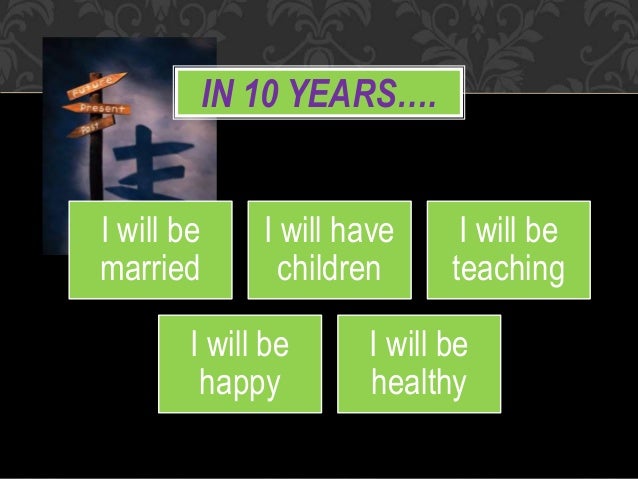 Future
Present
Past

IN 10 YEARS….

I will be married

I will have children

I will be teaching

I will be happy

I will be healthy